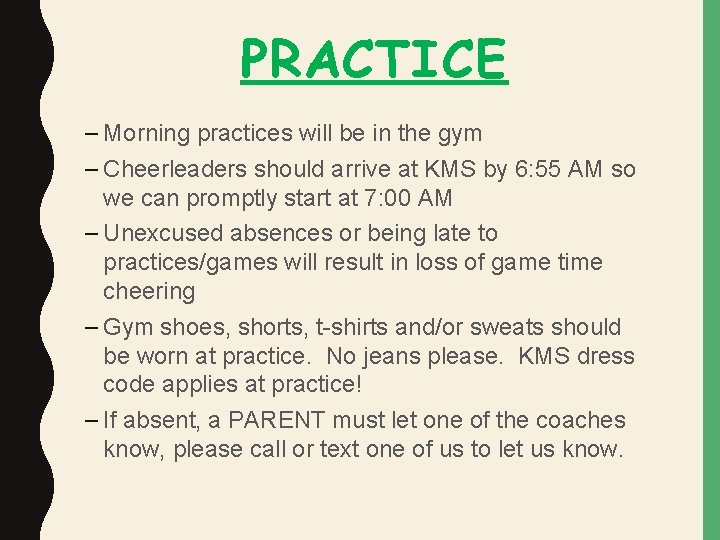 PRACTICE

– Morning practices will be in the gym

– Cheerleaders should arrive at KMS by 6:55 AM so we can promptly start at 7:00 AM

– Unexcused absences or being late to practices/games will result in loss of game time cheering

– Gym shoes, shorts, t-shirts and/or sweats should be worn at practice. No jeans please. KMS dress code applies at practice!

– If absent, a PARENT must let one of the coaches know, please call or text one of us to let us know.